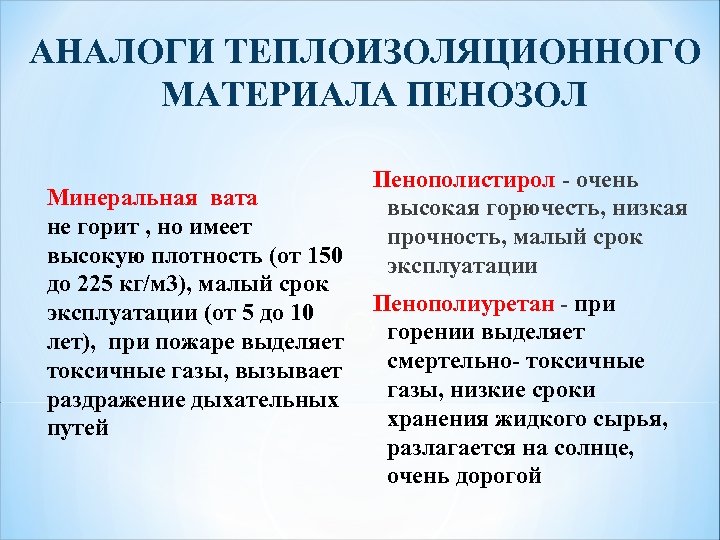 АНАЛОГИ ТЕПЛОИЗОЛЯЦИОННОГО МАТЕРИАЛА ПЕНОЗОЛ

Минеральная вата
не горит , но имеет высокую плотность (от 150 до 225 кг/м3), малый срок эксплуатации (от 5 до 10 лет), при пожаре выделяет токсичные газы, вызывает раздражение дыхательных путей

Пенополистирол - очень высокая горючесть, низкая прочность, малый срок эксплуатации

Пенополиуретан - при горении выделяет смертельно- токсичные газы, низкие сроки хранения жидкого сырья, разлагается на солнце, очень дорогой